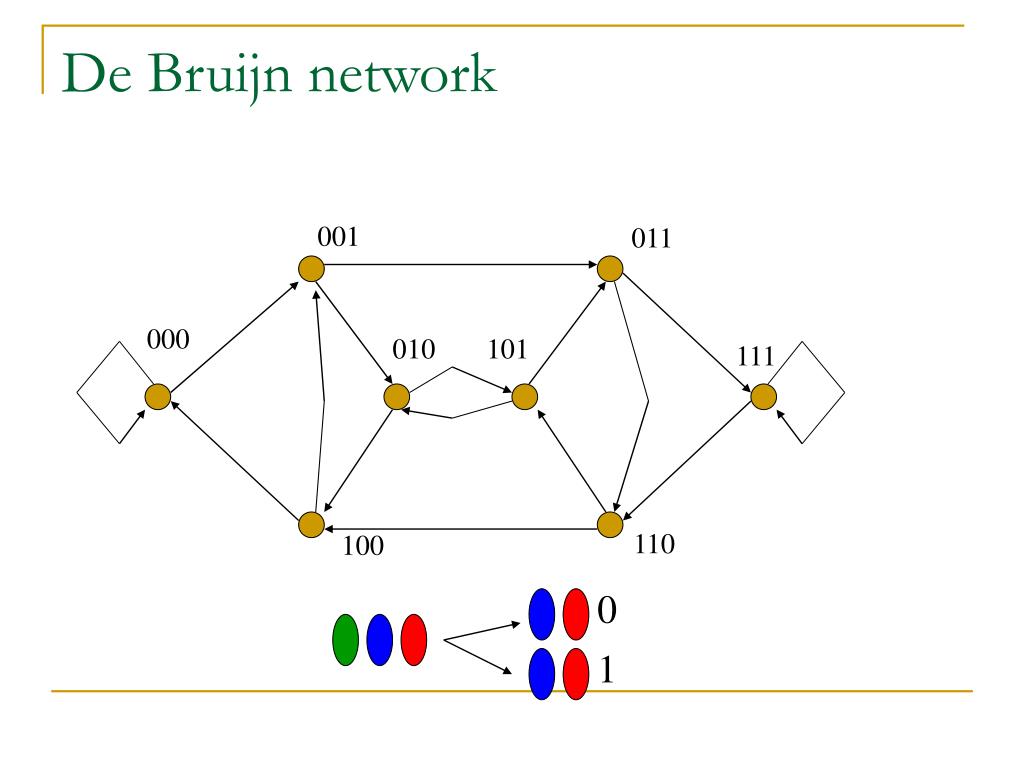 De Bruijn network

001

011

000

010

101

111

100

110

0

1